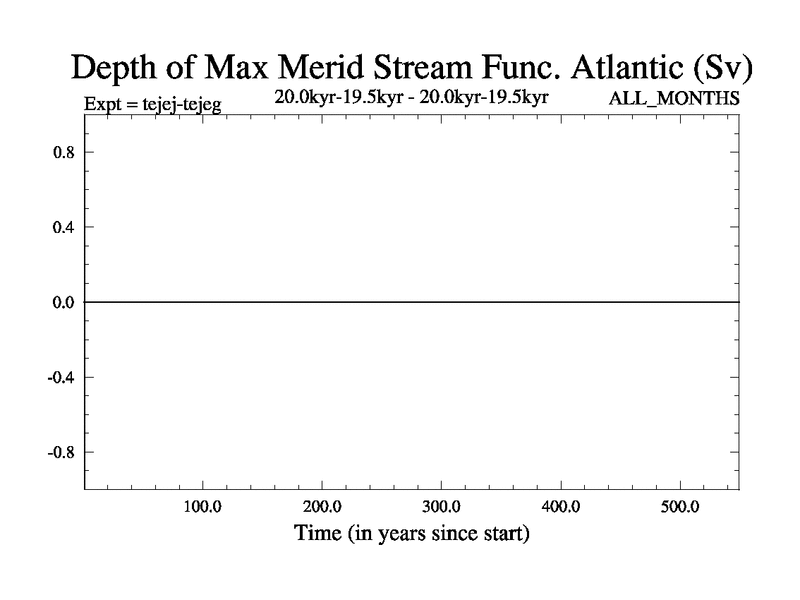 Depth of Max Merid Stream Func. Atlantic (Sv)

Expt = tejej-tejeg

20.0kyr-19.5kyr - 20.0kyr-19.5kyr

ALL_MONTHS

0.8
0.4
0.0
-0.4
-0.8

100.0
200.0
300.0
400.0
500.0

Time (in years since start)